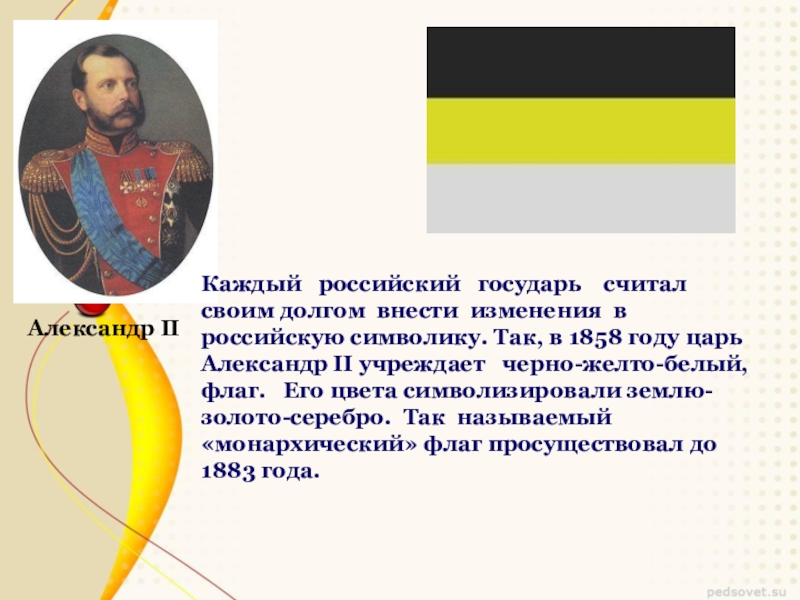 Александр II

Каждый российский государь считал своим долгом внести изменения в российскую символику. Так, в 1858 году царь Александр II учреждает черно-желто-белый, флаг. Его цвета символизировали землю-золото-серебро. Так называемый «монархический» флаг просуществовал до 1883 года.

pedsovet.su